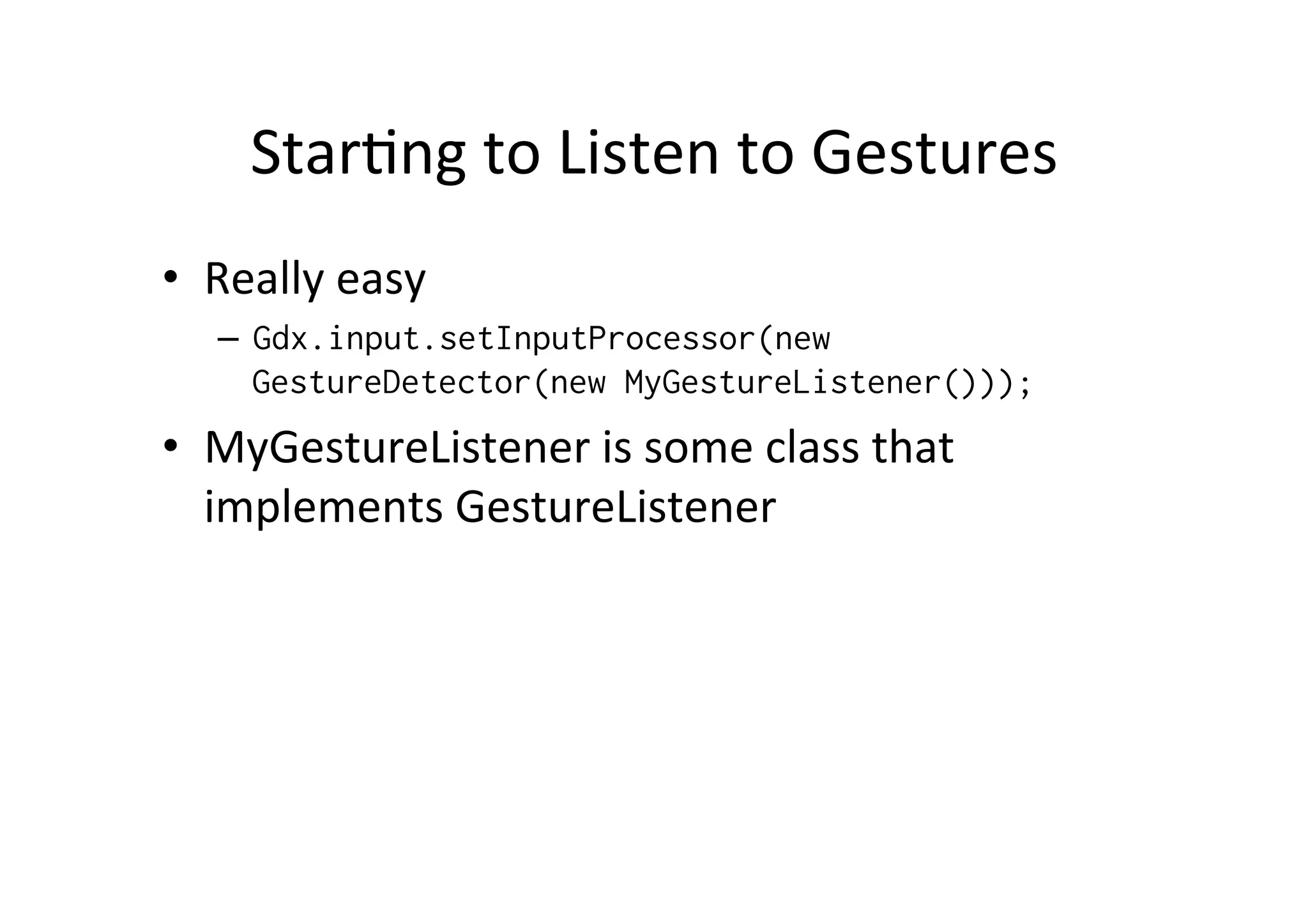 Starting to Listen to Gestures

• Really easy
  – Gdx.input.setInputProcessor(new GestureDetector(new MyGestureListener()));

• MyGestureListener is some class that implements GestureListener